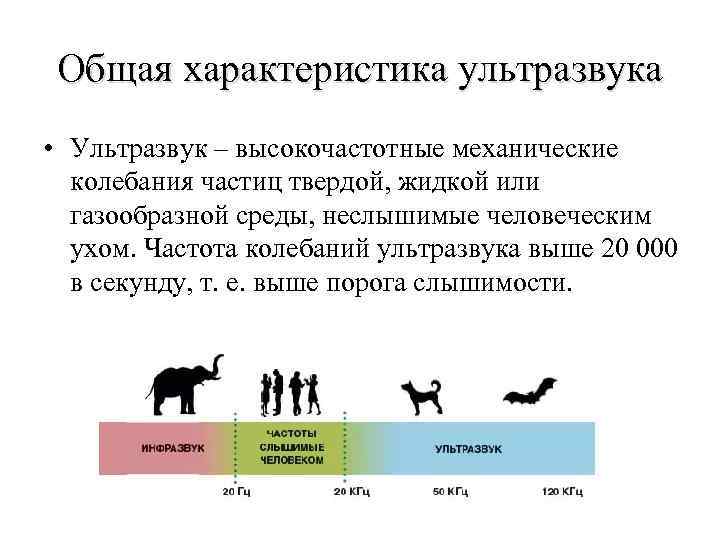 Общая характеристика ультразвука

• Ультразвук – высокочастотные механические колебания частиц твердой, жидкой или газообразной среды, неслышимые человеческим ухом. Частота колебаний ультразвука выше 20 000 в секунду, т. е. выше порога слышимости.

ИНФРАЗВУК

ЧАСТОТЫ СЛЫШИМЫЕ ЧЕЛОВЕКОМ

УЛЬТРАЗВУК

20 Гц

20 КГц

50 КГц

120 КГц